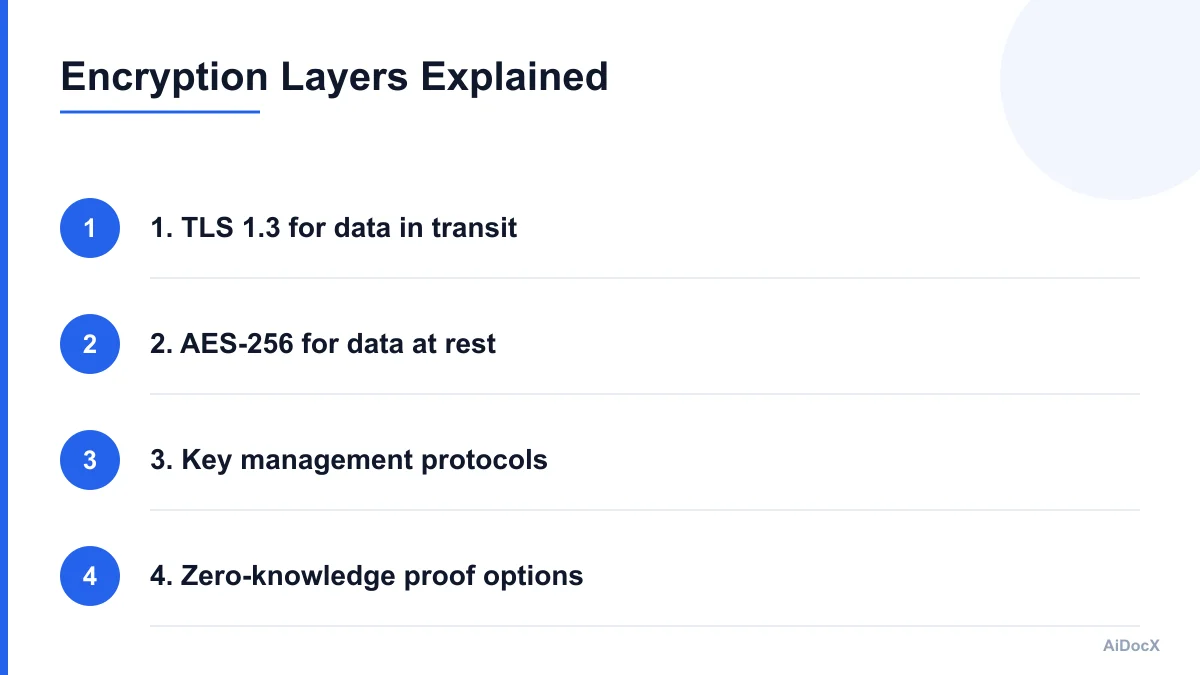 Encryption Layers Explained

1 1. TLS 1.3 for data in transit

2 2. AES-256 for data at rest

3 3. Key management protocols

4 4. Zero-knowledge proof options

AiDocX